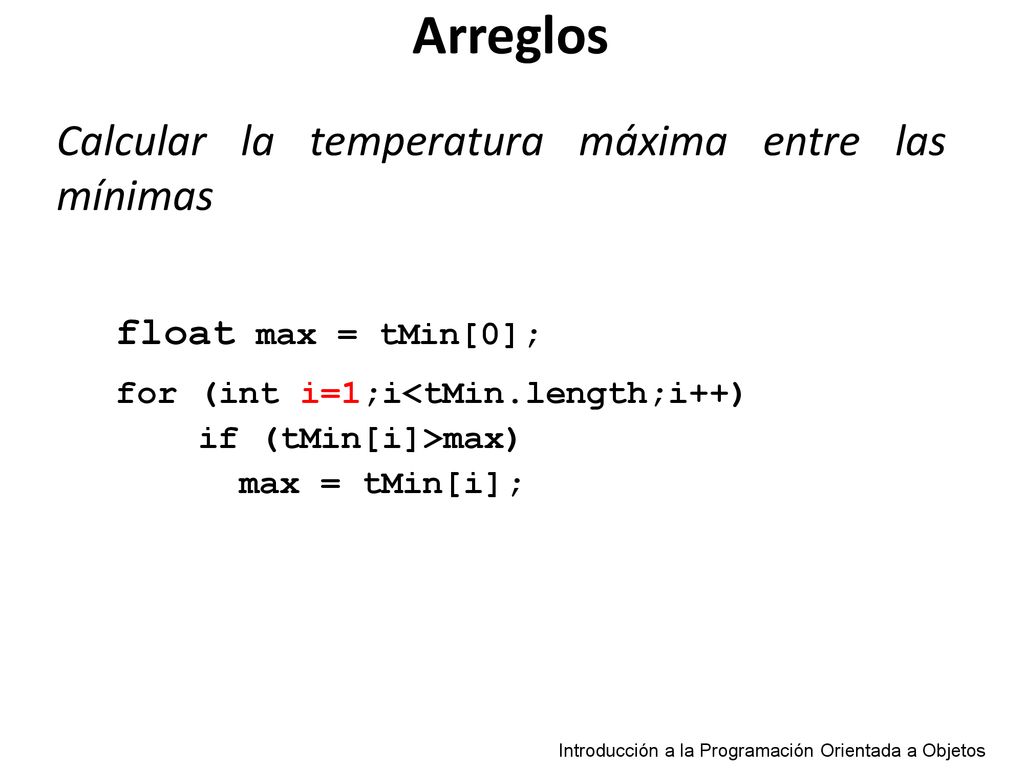 Arreglos

Calcular la temperatura máxima entre las mínimas

float max = tMin[0];
for (int i=1;i<tMin.length;i++)
    if (tMin[i]>max)
      max = tMin[i];

Introducción a la Programación Orientada a Objetos